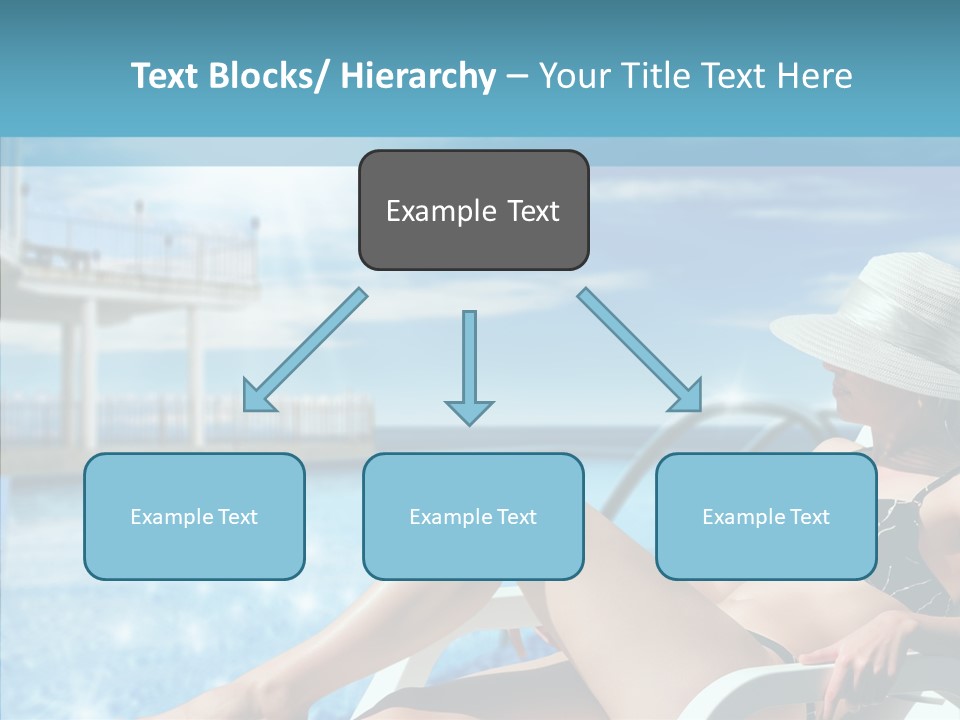 Text Blocks/ Hierarchy – Your Title Text Here

Example Text

Example Text

Example Text

Example Text